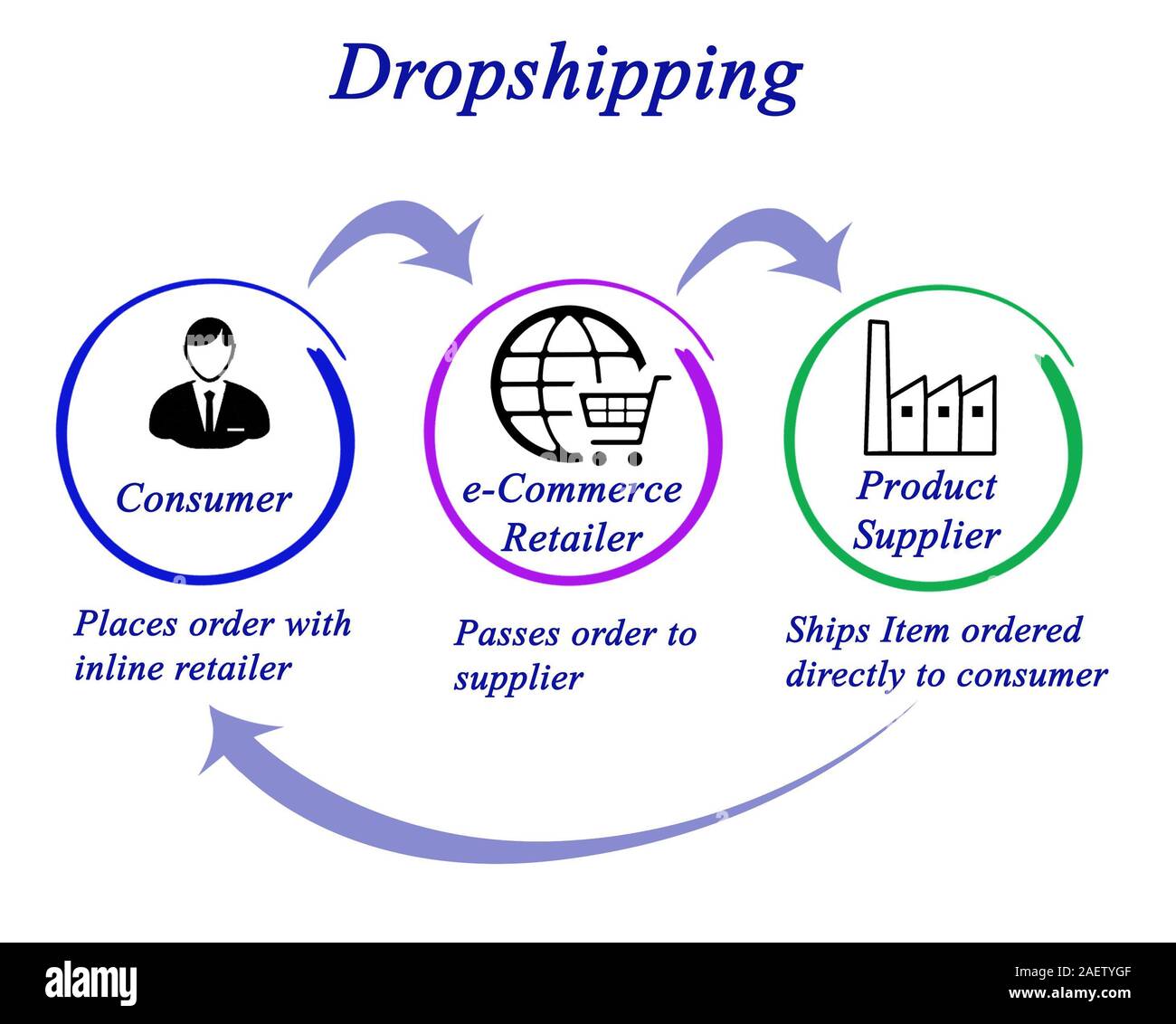 Dropshipping

Consumer

e-Commerce Retailer

Product Supplier

Places order with inline retailer

Passes order to supplier

Ships Item ordered directly to consumer

alamy

Image ID: 2AETYGF
www.alamy.com